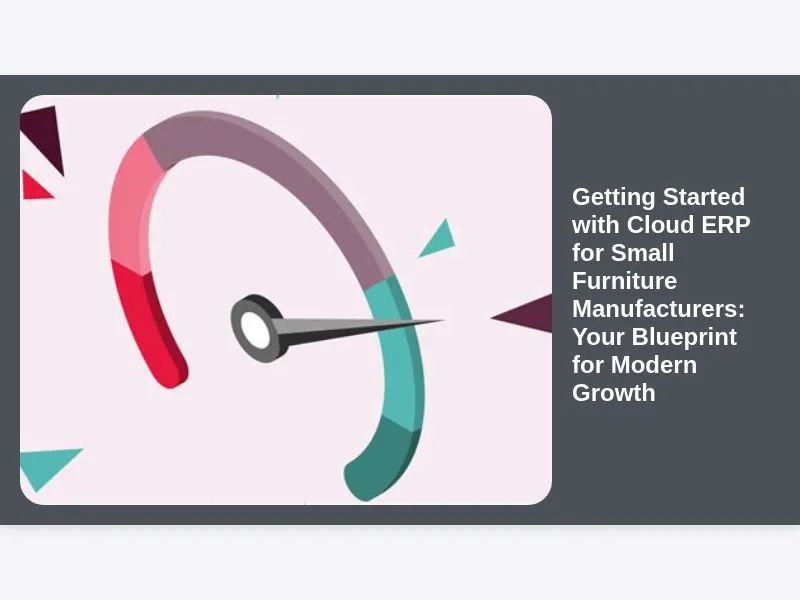 Getting Started with Cloud ERP for Small Furniture Manufacturers: Your Blueprint for Modern Growth